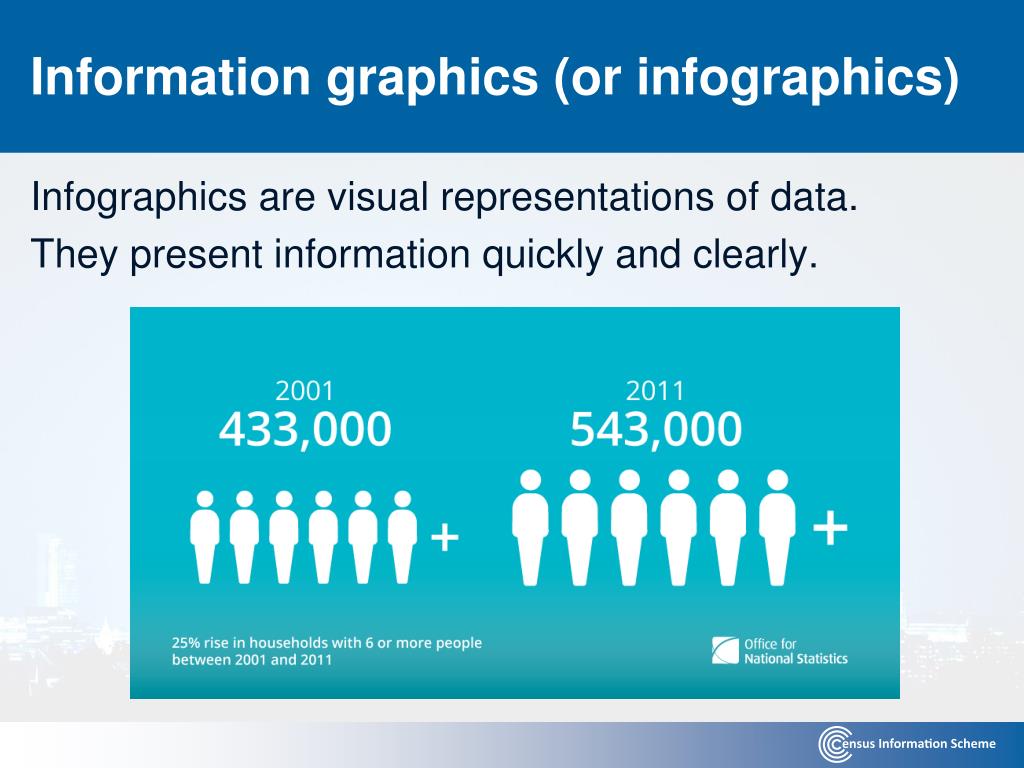 Information graphics (or infographics)

Infographics are visual representations of data.

They present information quickly and clearly.

2001
433,000

+

2011
543,000

+

25% rise in households with 6 or more people between 2001 and 2011

Office for National Statistics

Census Information Scheme